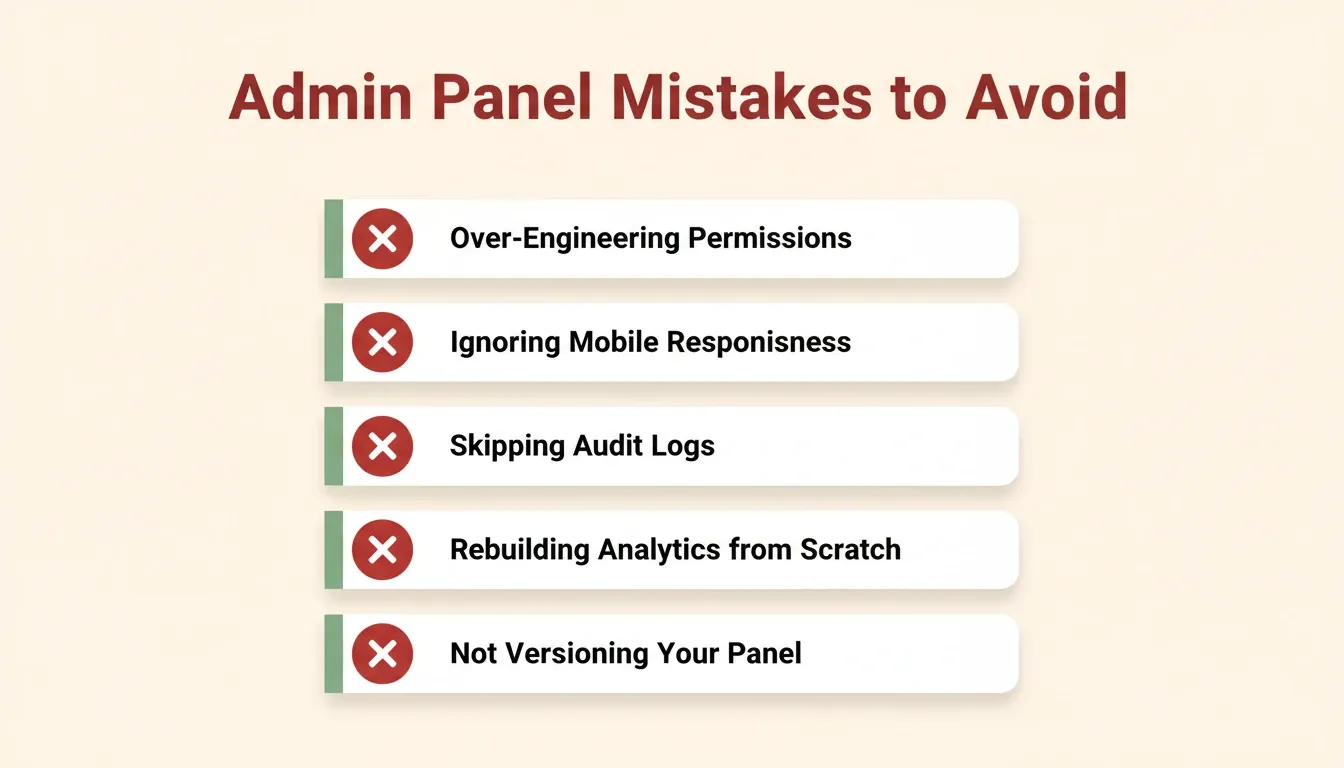 Admin Panel Mistakes to Avoid

Over-Engineering Permissions

Ignoring Mobile Responisness

Skipping Audit Logs

Rebuilding Analytics from Scratch

Not Versioning Your Panel